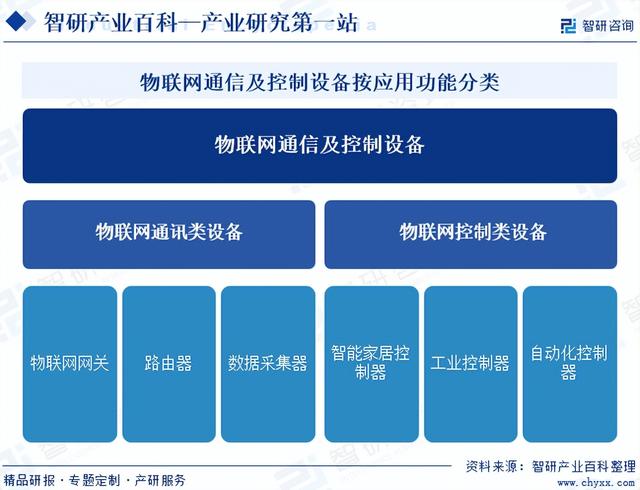 智研产业百科—产业研究第一站

智研咨询

物联网通信及控制设备按应用功能分类

物联网通信及控制设备

物联网通讯类设备

物联网控制类设备

物联网网关

路由器

数据采集器

智能家居控制器

工业控制器

自动化控制器

资料来源：智研产业百科整理

精品研报 · 专题定制 · 产研服务

www.chyxx.com